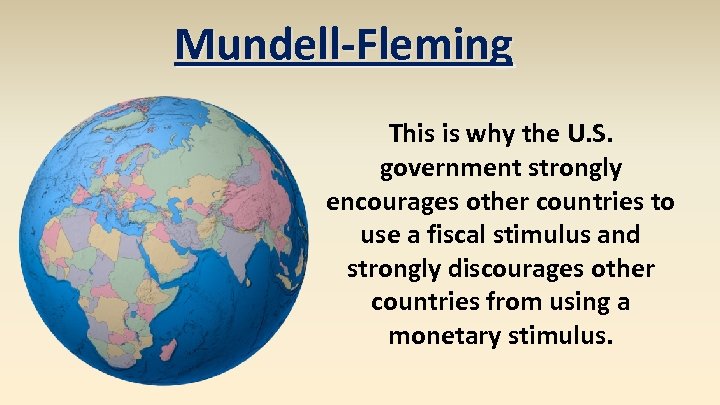 Mundell-Fleming

This is why the U.S. government strongly encourages other countries to use a fiscal stimulus and strongly discourages other countries from using a monetary stimulus.